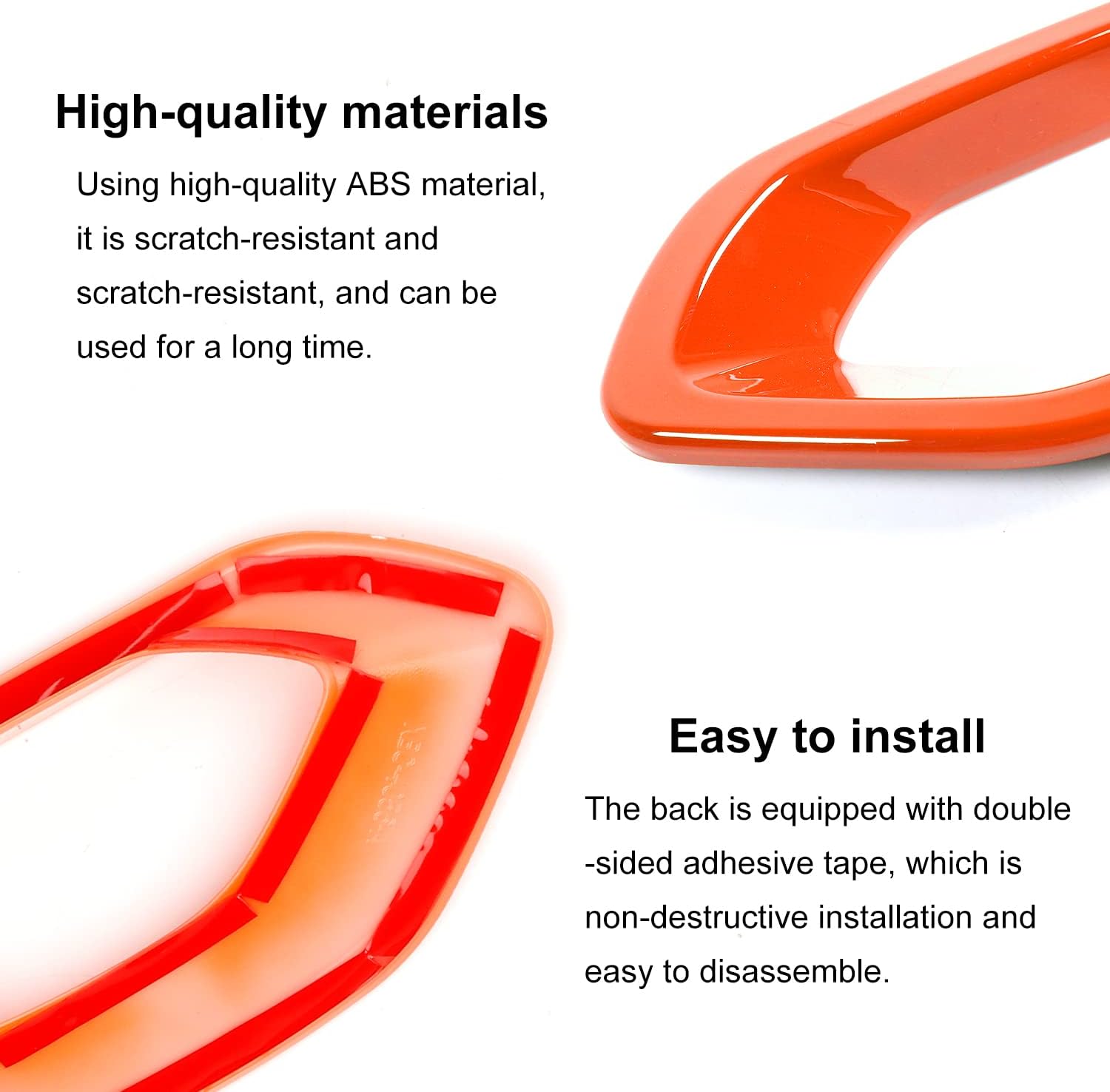 High-quality materials

Using high-quality ABS material, it is scratch-resistant and scratch-resistant, and can be used for a long time.

Easy to install

The back is equipped with double -sided adhesive tape, which is non-destructive installation and easy to disassemble.